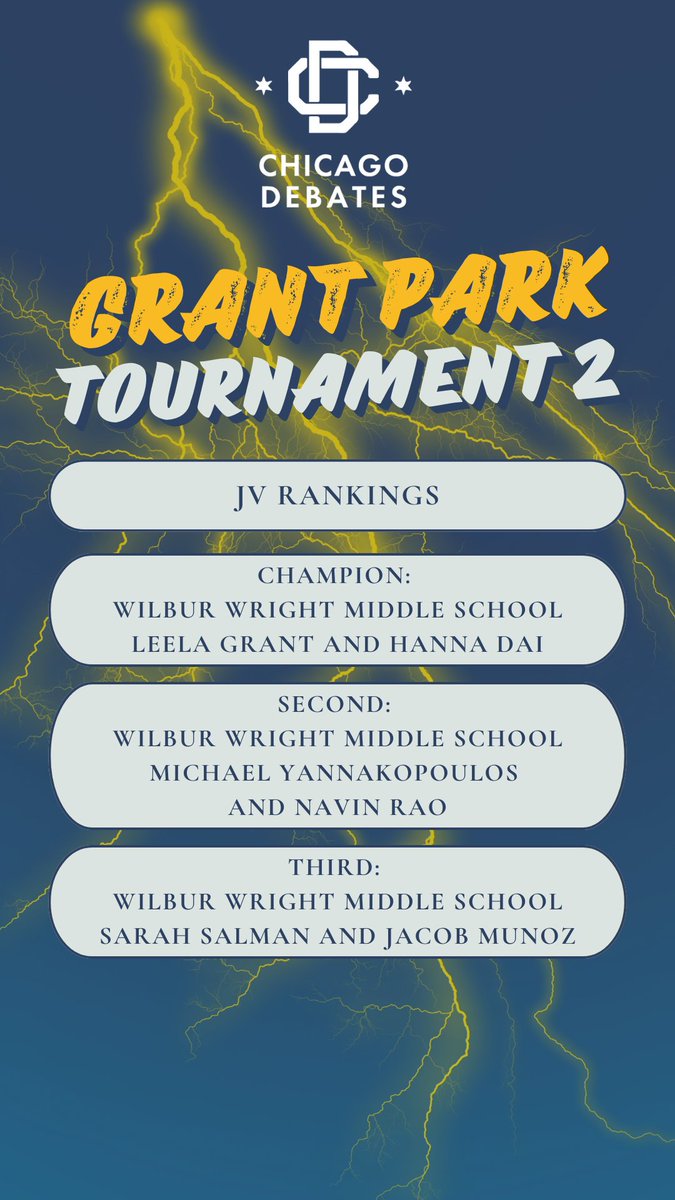 CHICAGO DEBATES

GRANT PARK TOURNAMENT 2

JV RANKINGS

CHAMPION:
WILBUR WRIGHT MIDDLE SCHOOL
LEELA GRANT AND HANNA DAI

SECOND:
WILBUR WRIGHT MIDDLE SCHOOL
MICHAEL YANNAKOPOULOS AND NAVIN RAO

THIRD:
WILBUR WRIGHT MIDDLE SCHOOL
SARAH SALMAN AND JACOB MUNOZ